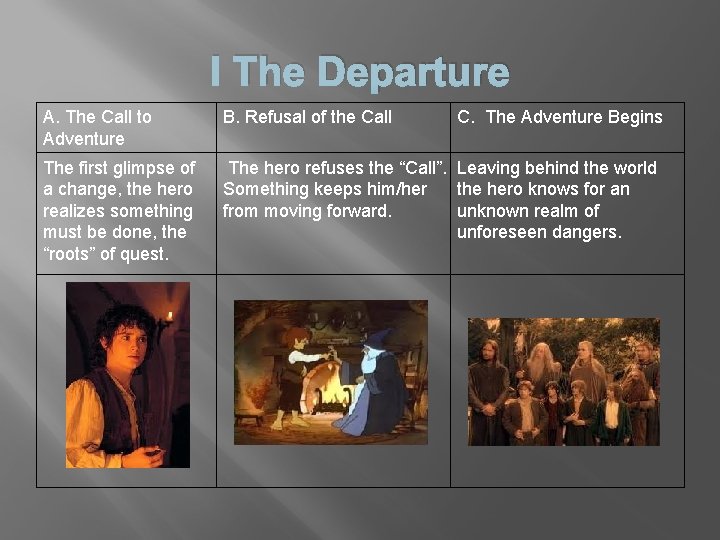 I The Departure

| A. The Call to Adventure | B. Refusal of the Call | C. The Adventure Begins |
|---|---|---|
| The first glimpse of a change, the hero realizes something must be done, the “roots” of quest. | The hero refuses the “Call”. Something keeps him/her from moving forward. | Leaving behind the world the hero knows for an unknown realm of unforeseen dangers. |
| | | |